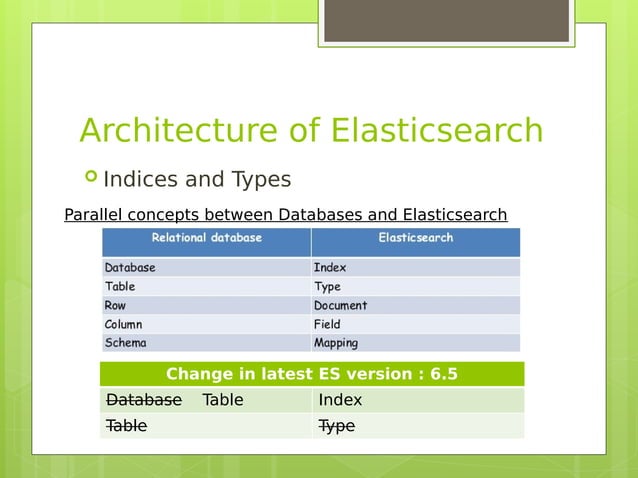 Architecture of Elasticsearch

Indices and Types

Parallel concepts between Databases and Elasticsearch

| Relational database | Elasticsearch |
|---|---|
| Database | Index |
| Table | Type |
| Row | Document |
| Column | Field |
| Schema | Mapping |

| Change in latest ES version : 6.5 | |
|---|---|
| ~~Database~~ Table | Index |
| ~~Table~~ | ~~Type~~ |